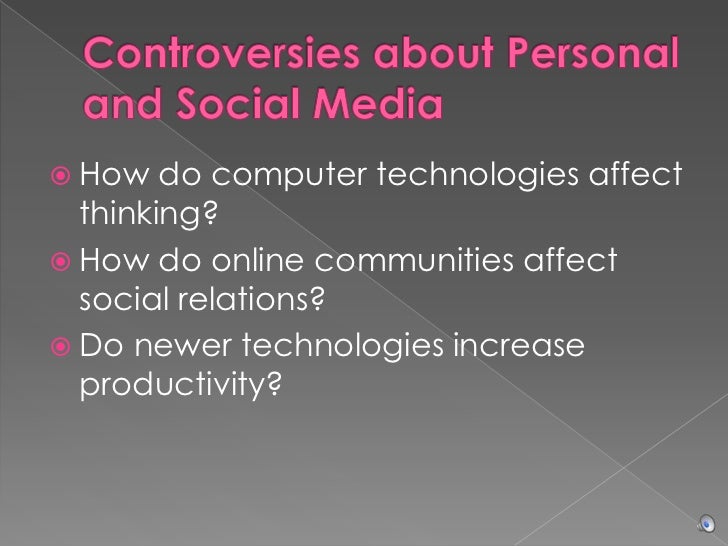 Controversies about Personal and Social Media

How do computer technologies affect thinking?

How do online communities affect social relations?

Do newer technologies increase productivity?